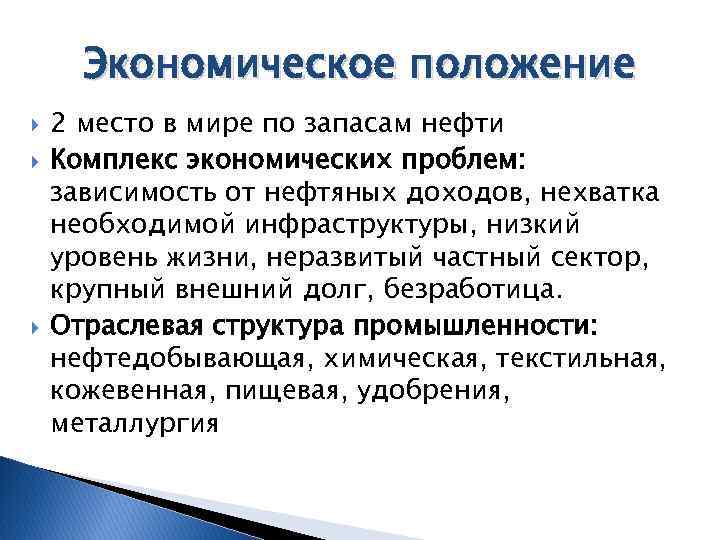 Экономическое положение

2 место в мире по запасам нефти

Комплекс экономических проблем: зависимость от нефтяных доходов, нехватка необходимой инфраструктуры, низкий уровень жизни, неразвитый частный сектор, крупный внешний долг, безработица.

Отраслевая структура промышленности: нефтедобывающая, химическая, текстильная, кожевенная, пищевая, удобрения, металлургия